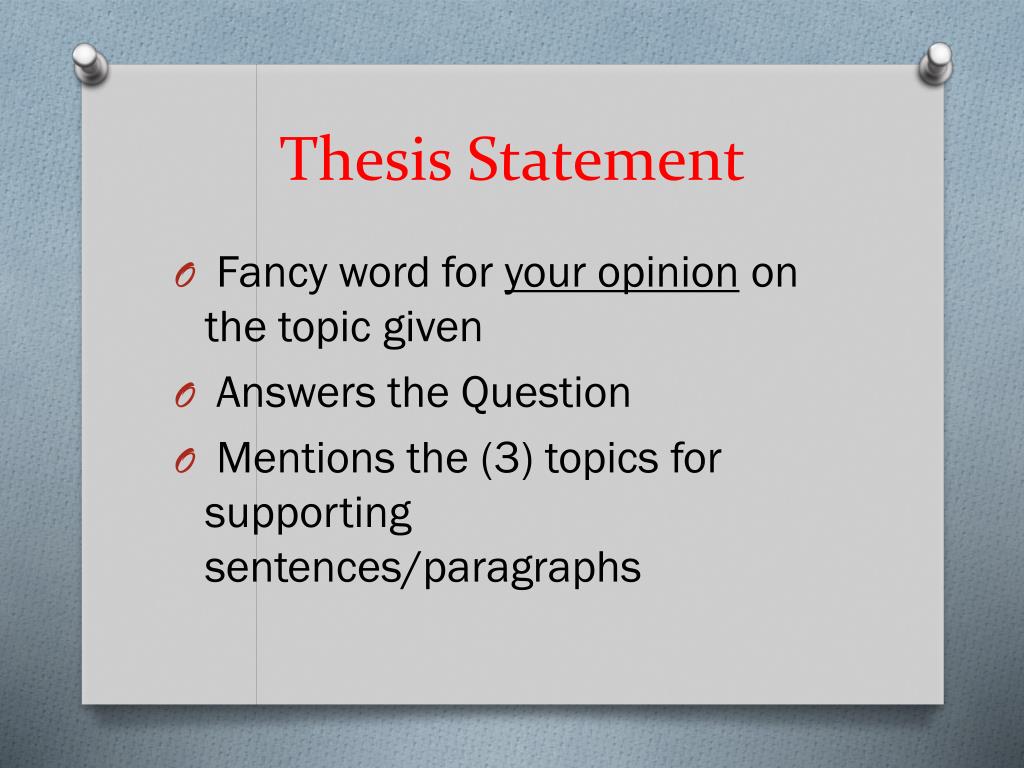 Thesis Statement

O Fancy word for your opinion on the topic given

O Answers the Question

O Mentions the (3) topics for supporting sentences/paragraphs